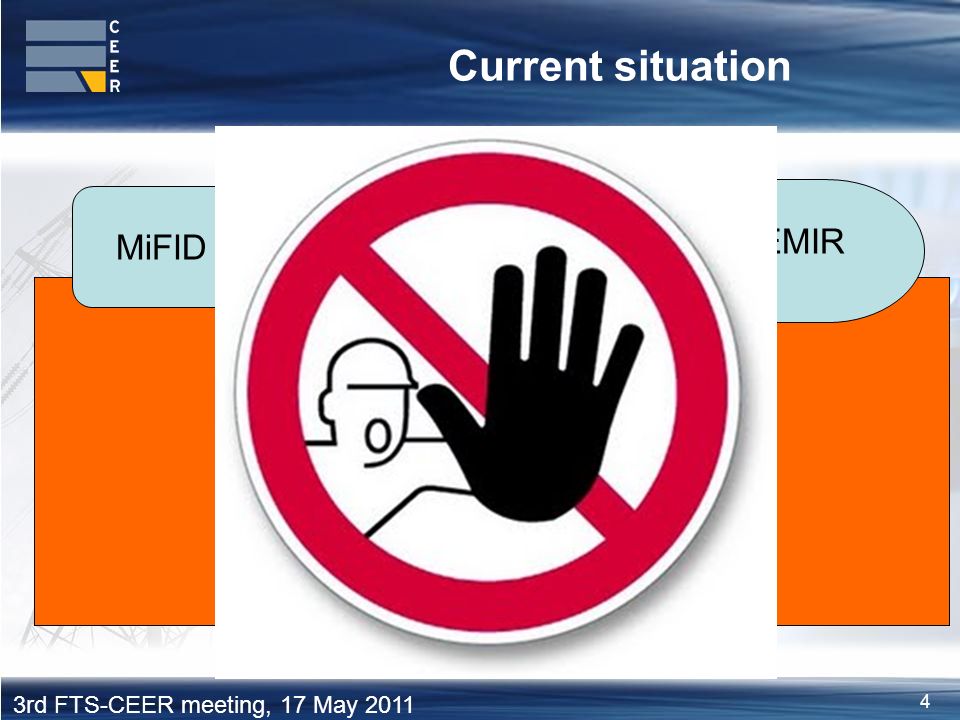 CEER

Current situation

MiFID

EMIR

3rd FTS-CEER meeting, 17 May 2011

4